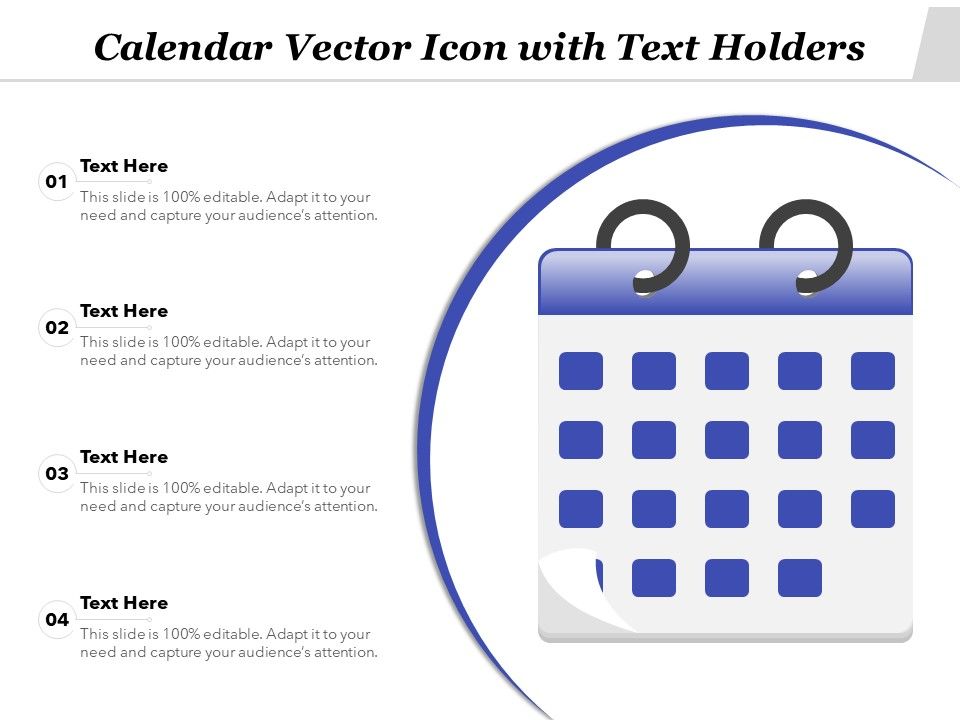 Calendar Vector Icon with Text Holders

01
Text Here
This slide is 100% editable. Adapt it to your need and capture your audience's attention.

02
Text Here
This slide is 100% editable. Adapt it to your need and capture your audience's attention.

03
Text Here
This slide is 100% editable. Adapt it to your need and capture your audience's attention.

04
Text Here
This slide is 100% editable. Adapt it to your need and capture your audience's attention.